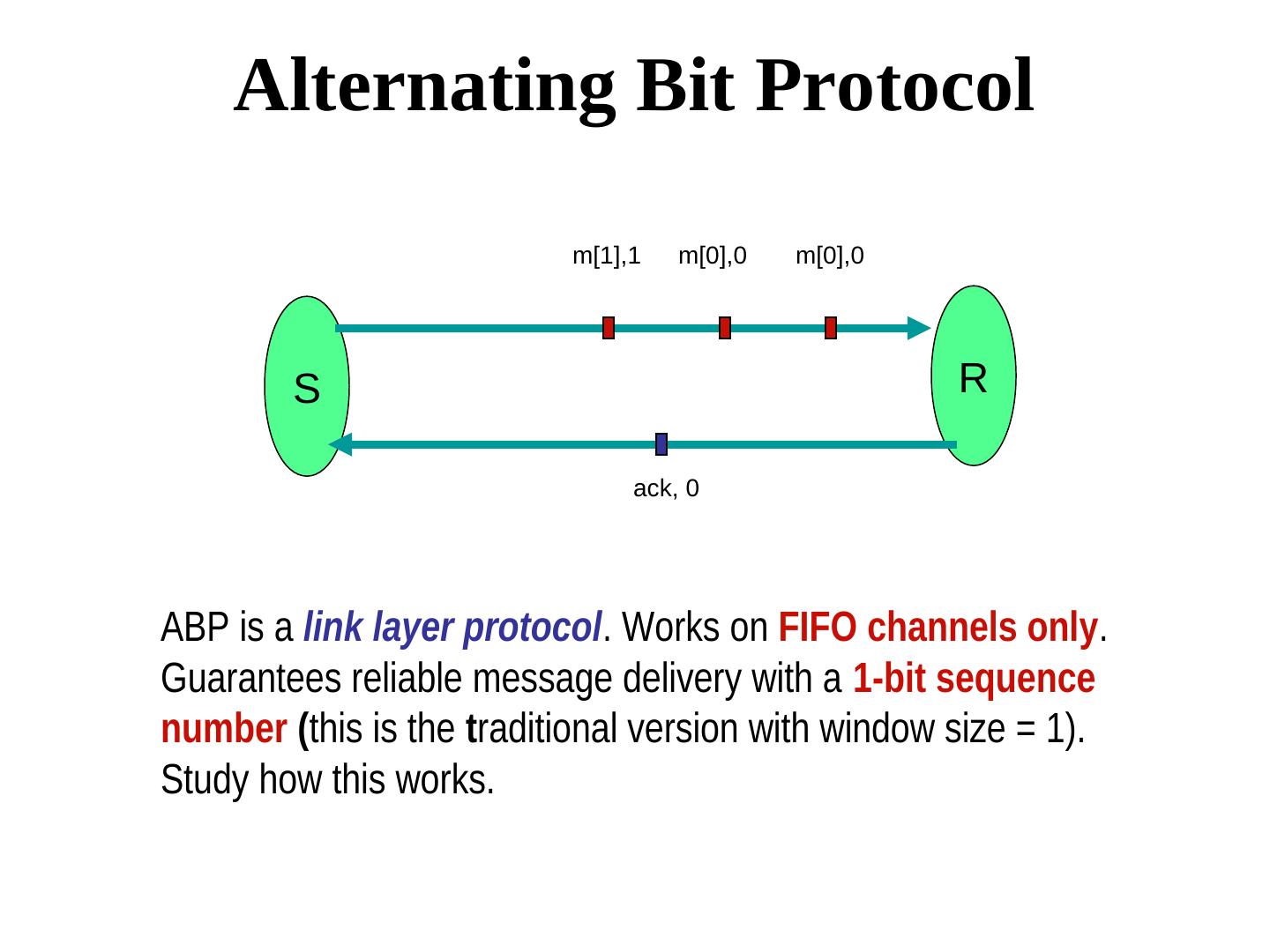 Alternating Bit Protocol

m[1],1 m[0],0 m[0],0

S

R

ack, 0

ABP is a link layer protocol. Works on FIFO channels only. Guarantees reliable message delivery with a 1-bit sequence number (this is the traditional version with window size = 1). Study how this works.